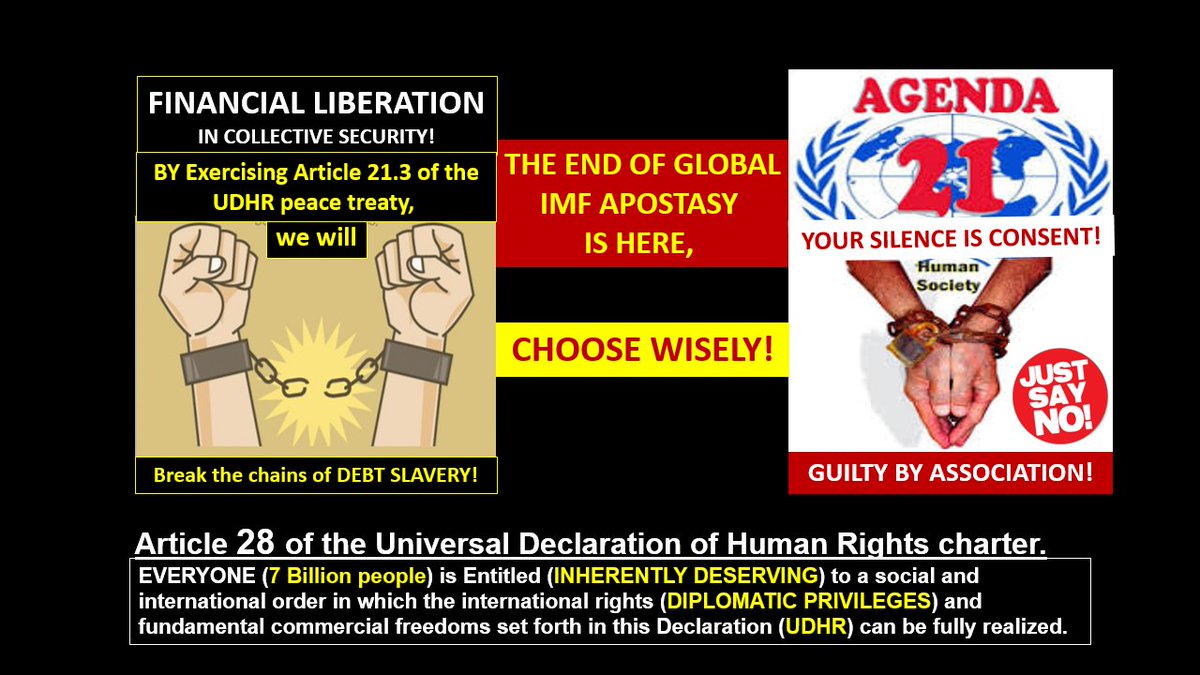 FINANCIAL LIBERATION
IN COLLECTIVE SECURITY!

BY Exercising Article 21.3 of the UDHR peace treaty,

we will

Break the chains of DEBT SLAVERY!

THE END OF GLOBAL IMF APOSTASY IS HERE,

CHOOSE WISELY!

AGENDA 21

YOUR SILENCE IS CONSENT!

Human Society

JUST SAY NO!

GUILTY BY ASSOCIATION!

Article 28 of the Universal Declaration of Human Rights charter.

EVERYONE (7 Billion people) is Entitled (INHERENTLY DESERVING) to a social and international order in which the international rights (DIPLOMATIC PRIVILEGES) and fundamental commercial freedoms set forth in this Declaration (UDHR) can be fully realized.